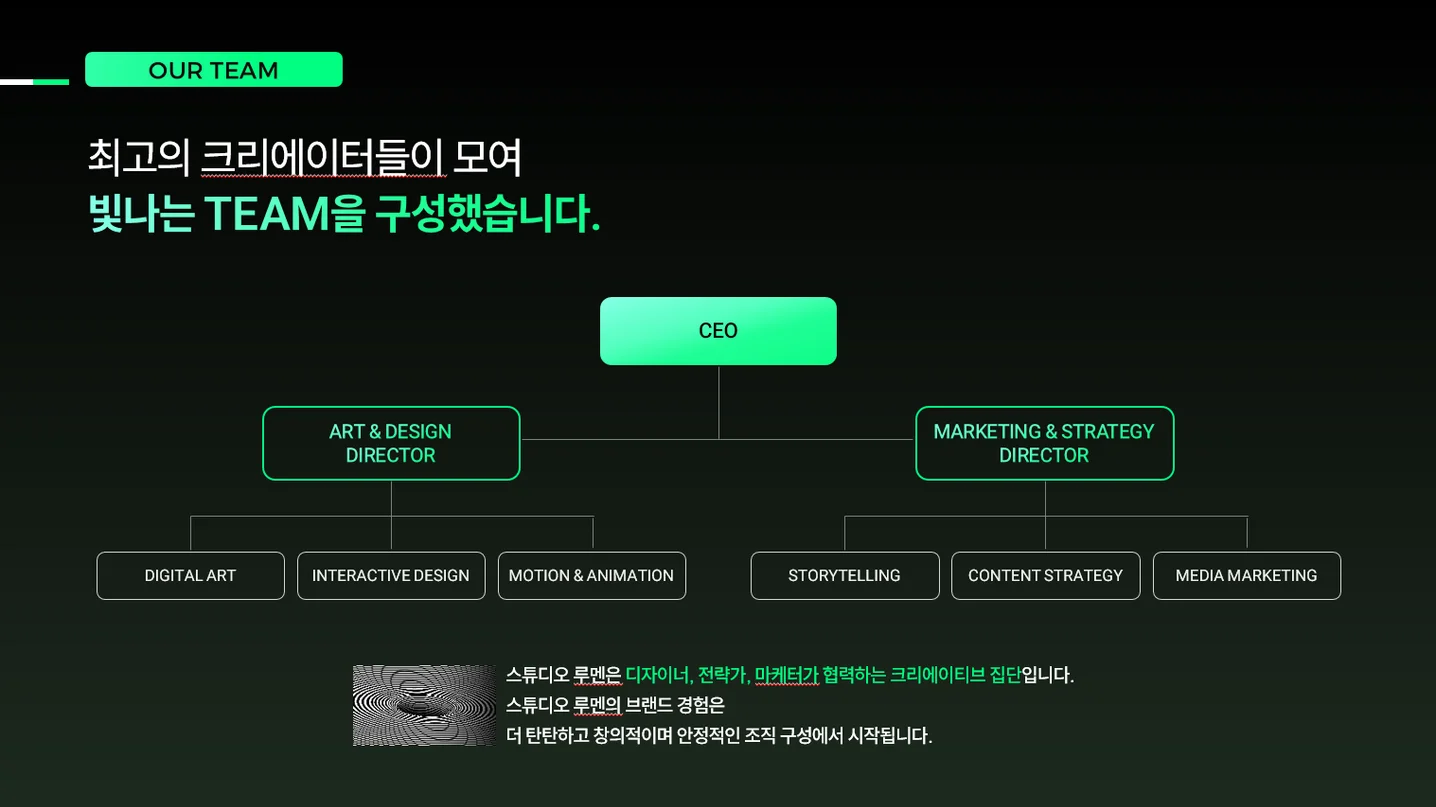 OUR TEAM

최고의 크리에이터들이 모여
빛나는 TEAM을 구성했습니다.

CEO

ART & DESIGN DIRECTOR

MARKETING & STRATEGY DIRECTOR

DIGITAL ART

INTERACTIVE DESIGN

MOTION & ANIMATION

STORYTELLING

CONTENT STRATEGY

MEDIA MARKETING

스튜디오 루멘은 디자이너, 전략가, 마케터가 협력하는 크리에이티브 집단입니다.
스튜디오 루멘의 브랜드 경험은
더 탄탄하고 창의적이며 안정적인 조직 구성에서 시작됩니다.